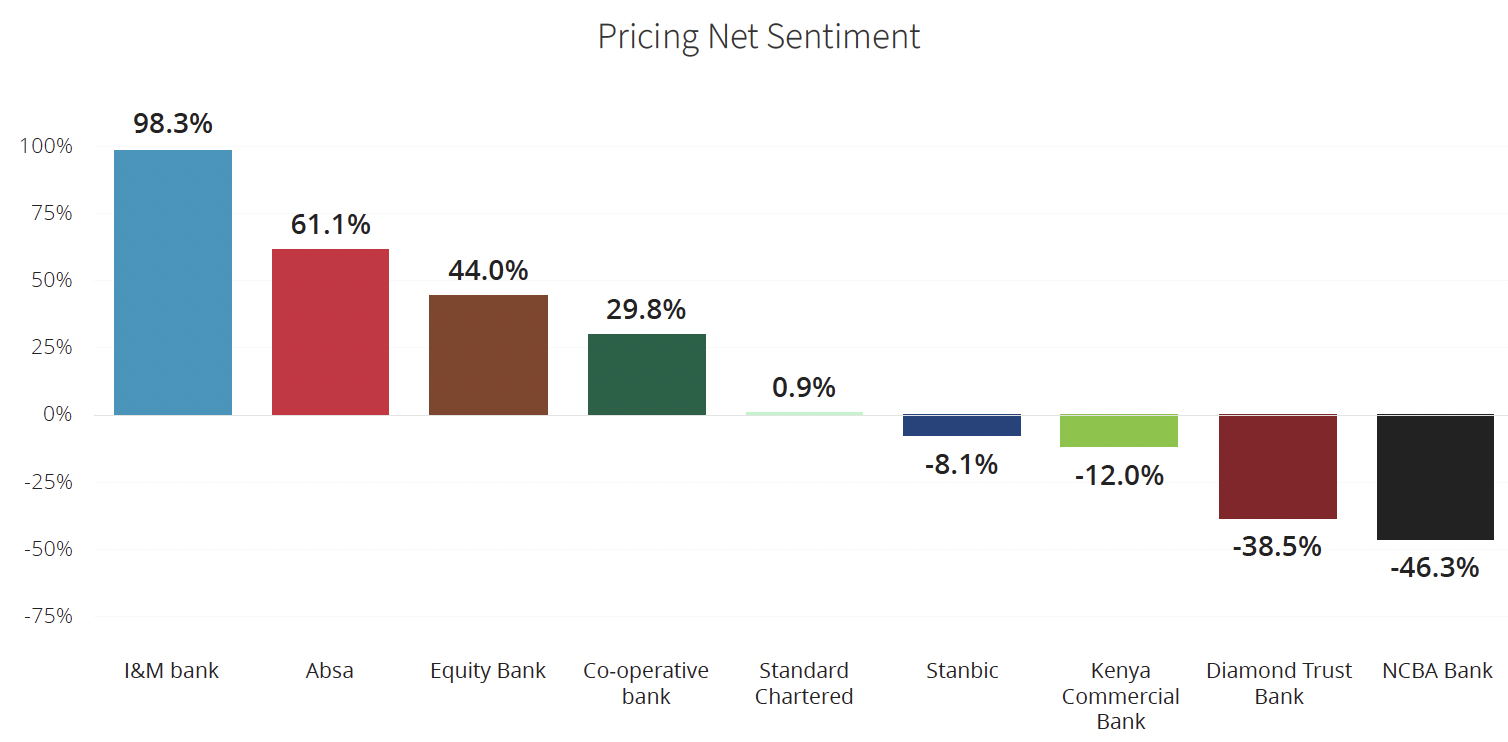 Pricing Net Sentiment

100%
75%
50%
25%
0%
-25%
-50%
-75%

98.3%
61.1%
44.0%
29.8%
0.9%
-8.1%
-12.0%
-38.5%
-46.3%

I&M bank
Absa
Equity Bank
Co-operative bank
Standard Chartered
Stanbic
Kenya Commercial Bank
Diamond Trust Bank
NCBA Bank